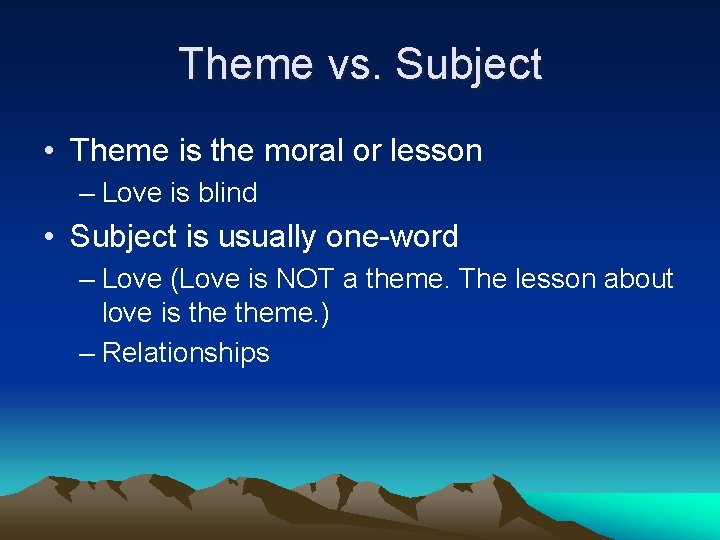 Theme vs. Subject

• Theme is the moral or lesson
– Love is blind

• Subject is usually one-word
– Love (Love is NOT a theme. The lesson about love is the theme.)
– Relationships